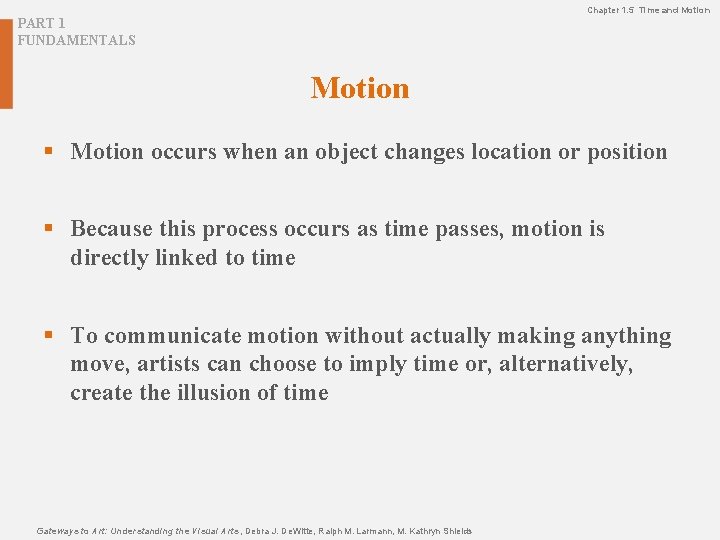 PART 1
FUNDAMENTALS

Chapter 1.5 Time and Motion

Motion

• Motion occurs when an object changes location or position

• Because this process occurs as time passes, motion is directly linked to time

• To communicate motion without actually making anything move, artists can choose to imply time or, alternatively, create the illusion of time

Gateways to Art: Understanding the Visual Arts, Debra J. DeWitte, Ralph M. Larmann, M. Kathryn Shields